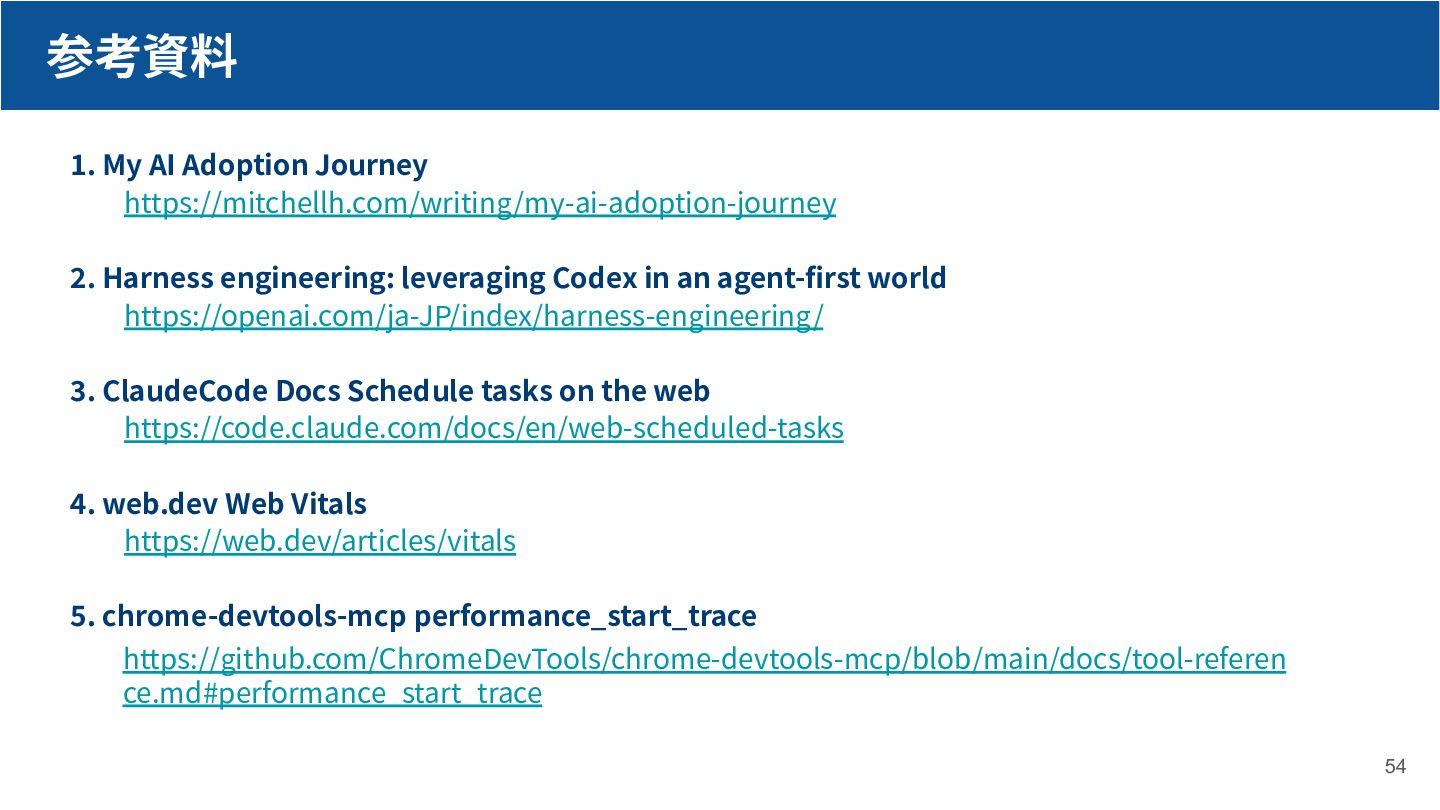 参考資料

1. My AI Adoption Journey
https://mitchellh.com/writing/my-ai-adoption-journey

2. Harness engineering: leveraging Codex in an agent-first world
https://openai.com/ja-JP/index/harness-engineering/

3. ClaudeCode Docs Schedule tasks on the web
https://code.claude.com/docs/en/web-scheduled-tasks

4. web.dev Web Vitals
https://web.dev/articles/vitals

5. chrome-devtools-mcp performance_start_trace
https://github.com/ChromeDevTools/chrome-devtools-mcp/blob/main/docs/tool-reference.md#performance_start_trace

54